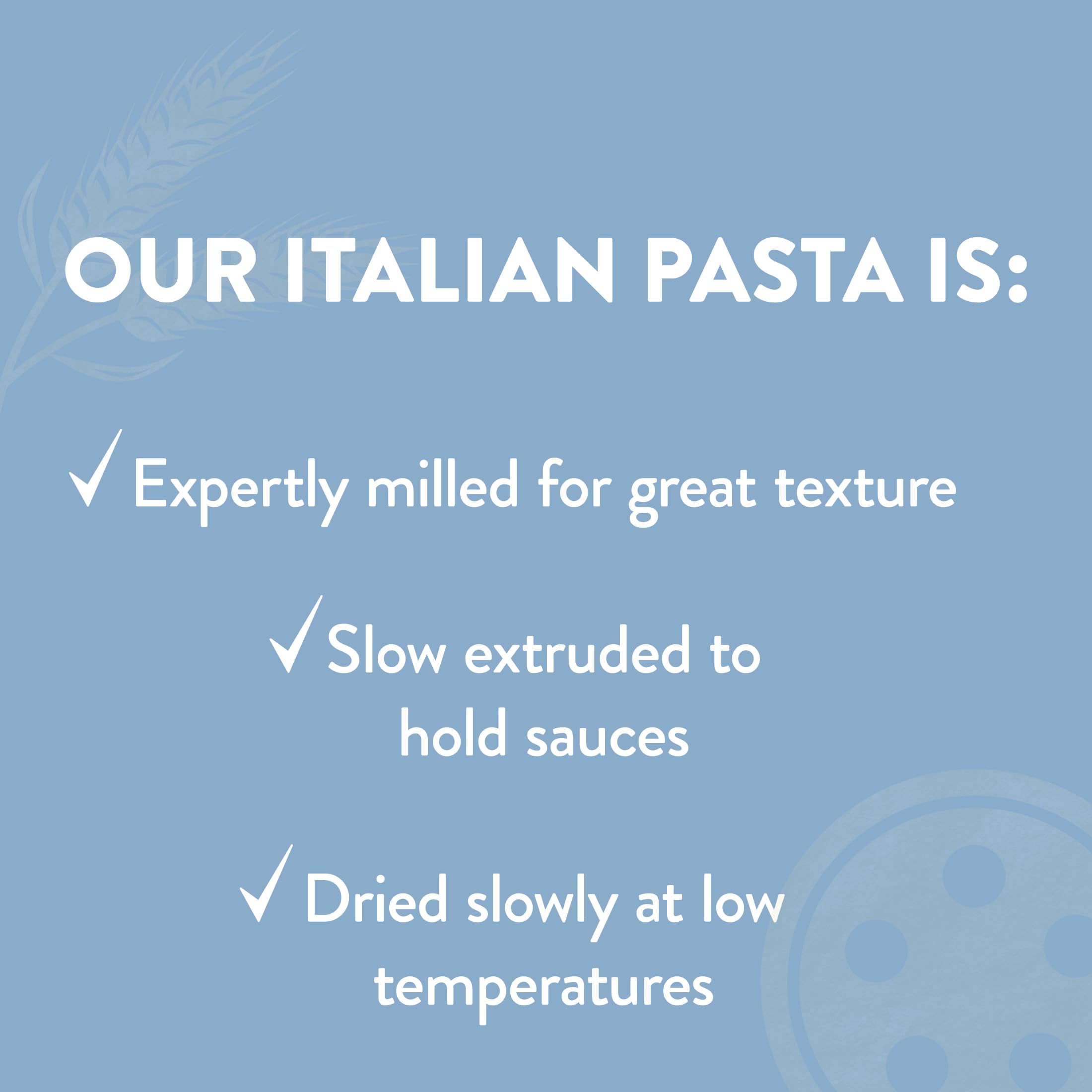 OUR ITALIAN PASTA IS:

✓ Expertly milled for great texture

✓ Slow extruded to hold sauces

✓ Dried slowly at low temperatures